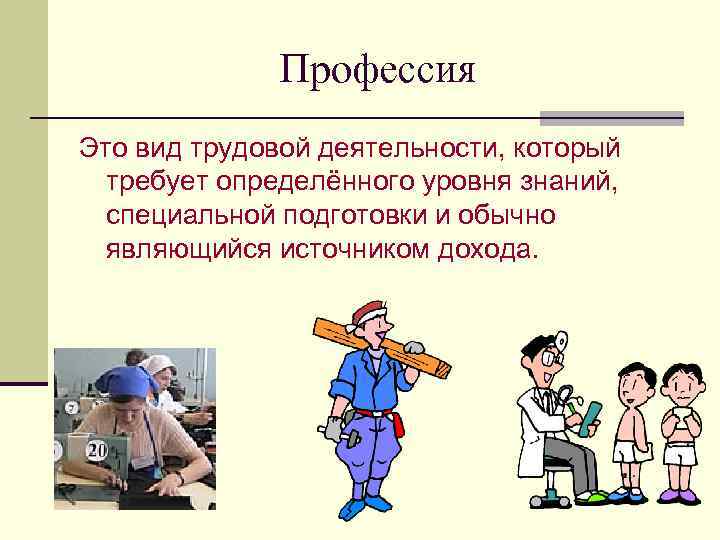 Профессия

Это вид трудовой деятельности, который требует определённого уровня знаний, специальной подготовки и обычно являющийся источником дохода.

7

20